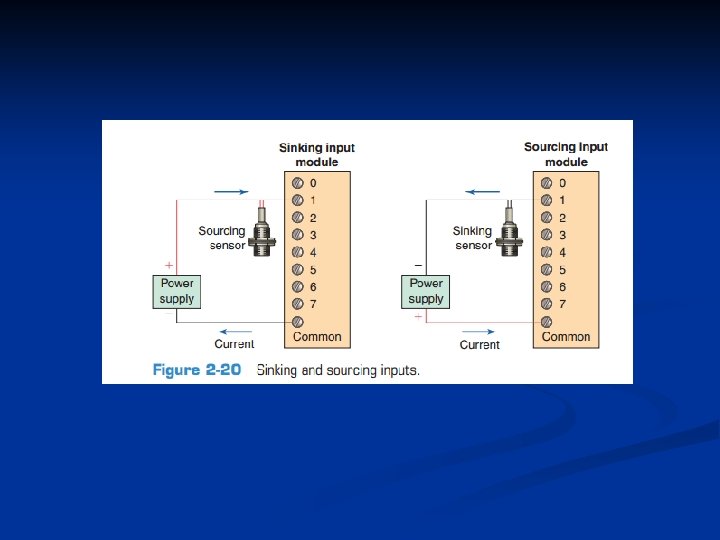 Sinking input module

0
1
2
3
4
5
6
7
Common

Sourcing sensor

+
Power supply

Current

Sourcing input module

0
1
2
3
4
5
6
7
Common

Sinking sensor

−
Power supply
+

Current

Figure 2-20 Sinking and sourcing inputs.